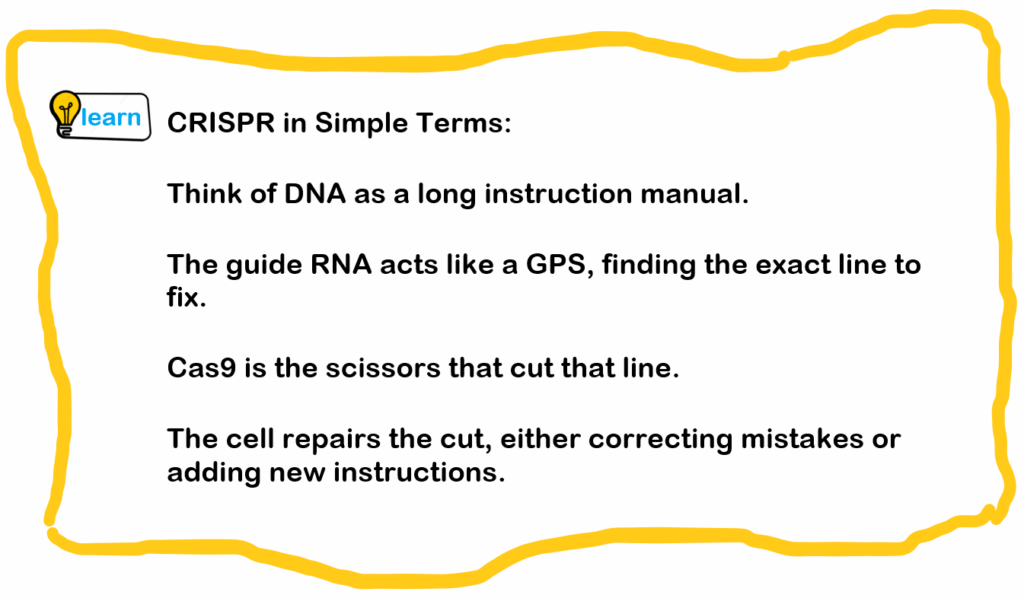 learn

CRISPR in Simple Terms:

Think of DNA as a long instruction manual.

The guide RNA acts like a GPS, finding the exact line to fix.

Cas9 is the scissors that cut that line.

The cell repairs the cut, either correcting mistakes or adding new instructions.